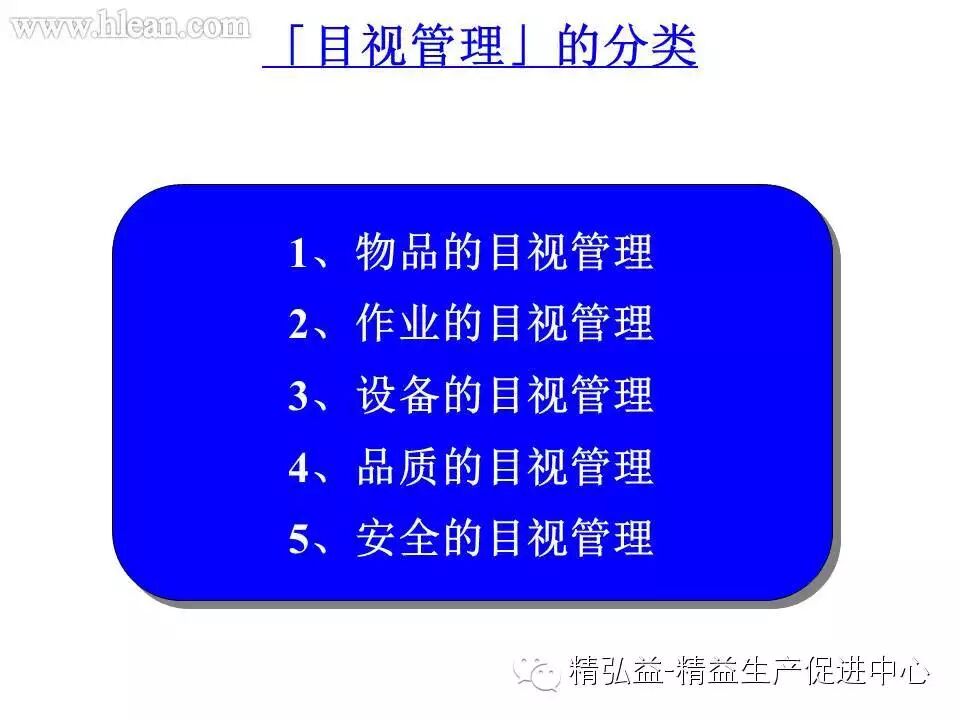 www.hlean.com

「目视管理」的分类

1、物品的目视管理
2、作业的目视管理
3、设备的目视管理
4、品质的目视管理
5、安全的目视管理

精弘益-精益生产促进中心